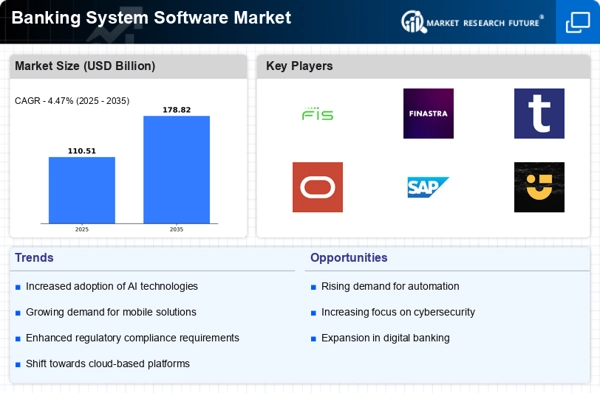 Banking System Software Market

MARKET RESEARCH FUTURE®

Market Size (USD Billion)

CAGR - 4.47% (2025 - 2035)

110.51

178.82

2025

2035

Key Players

FIS

FINASTRA

t

SAP

Trends

Increased adoption of AI technologies

Growing demand for mobile solutions

Enhanced regulatory compliance requirements

Shift towards cloud-based platforms

Opportunities

Rising demand for automation

Increasing focus on cybersecurity

Expansion in digital banking